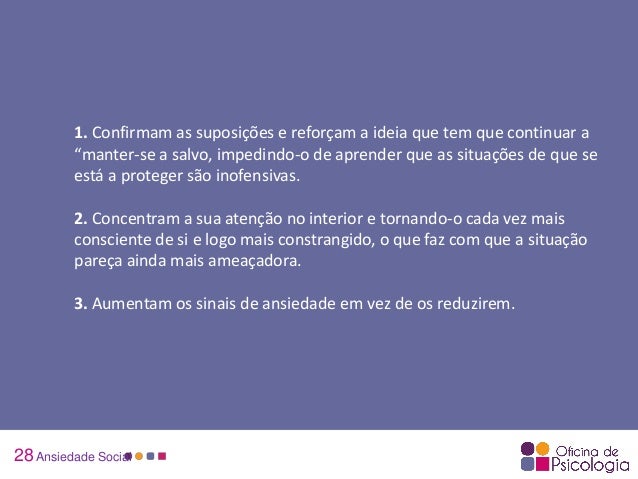 **1.** Confirmam as suposições e reforçam a ideia que tem que continuar a “manter-se a salvo, impedindo-o de aprender que as situações de que se está a proteger são inofensivas.

**2.** Concentram a sua atenção no interior e tornando-o cada vez mais consciente de si e logo mais constrangido, o que faz com que a situação pareça ainda mais ameaçadora.

**3.** Aumentam os sinais de ansiedade em vez de os reduzirem.

28 Ansiedade Social

Oficina de Psicologia